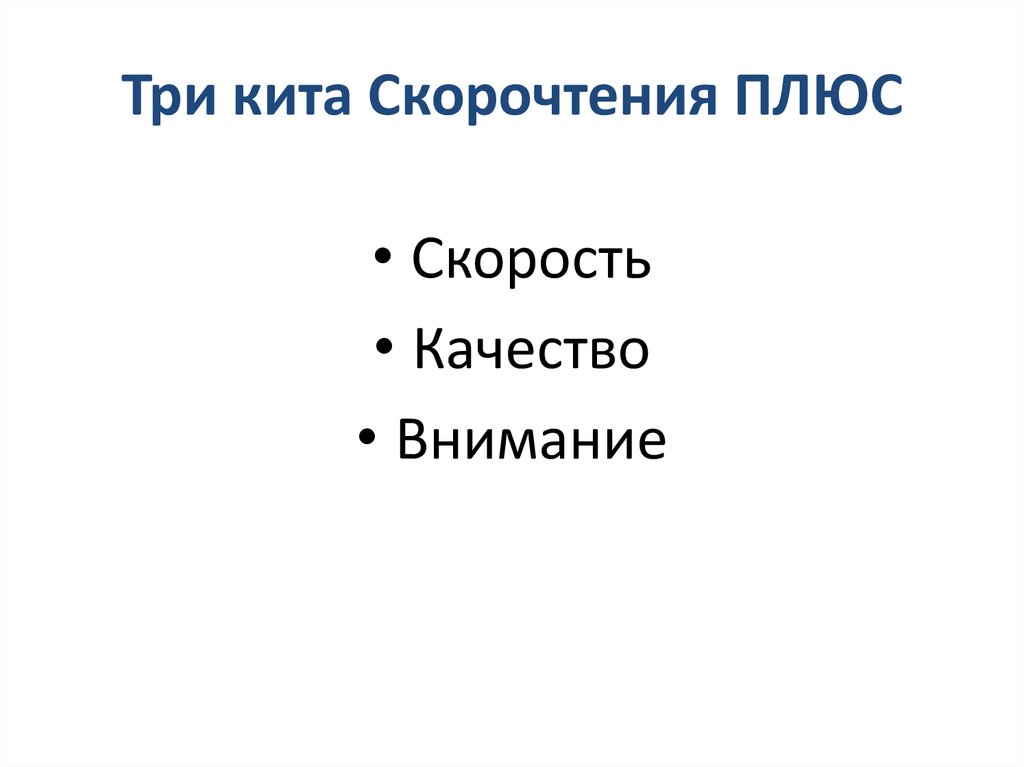 Три кита Скорочтения ПЛЮС

• Скорость
• Качество
• Внимание